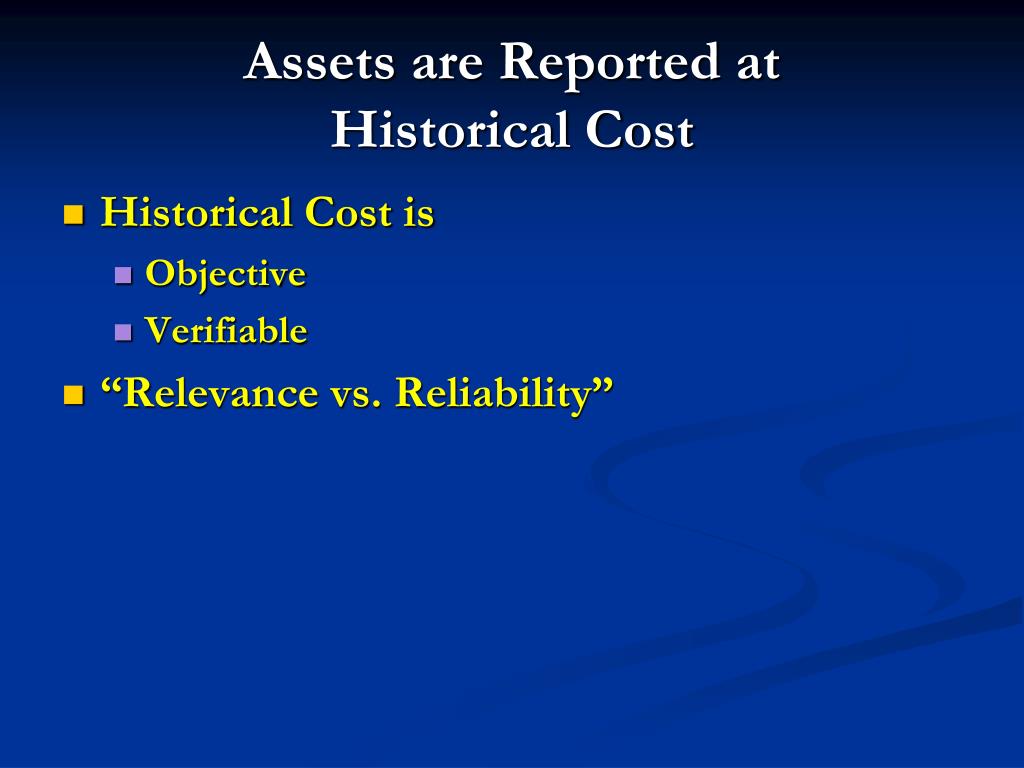 Assets are Reported at Historical Cost

Historical Cost is

Objective

Verifiable

“Relevance vs. Reliability”